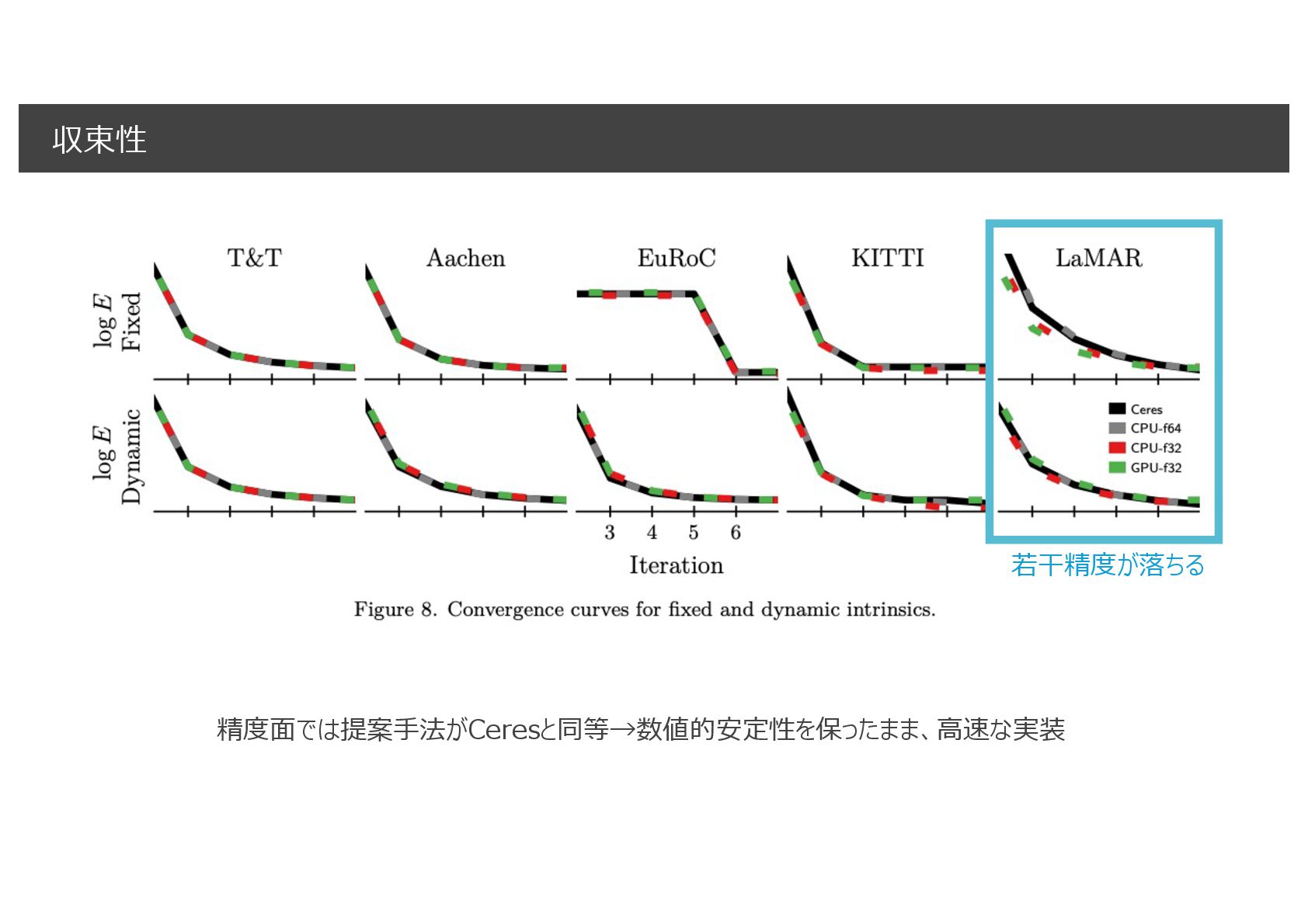 収束性

T&T

Aachen

EuRoC

KITTI

LaMAR

$\log E$
Fixed

$\log E$
Dynamic

Ceres
CPU-f64
CPU-f32
GPU-f32

3 4 5 6

Iteration

若干精度が落ちる

Figure 8. Convergence curves for fixed and dynamic intrinsics.

精度面では提案手法がCeresと同等→数値的安定性を保ったまま、高速な実装